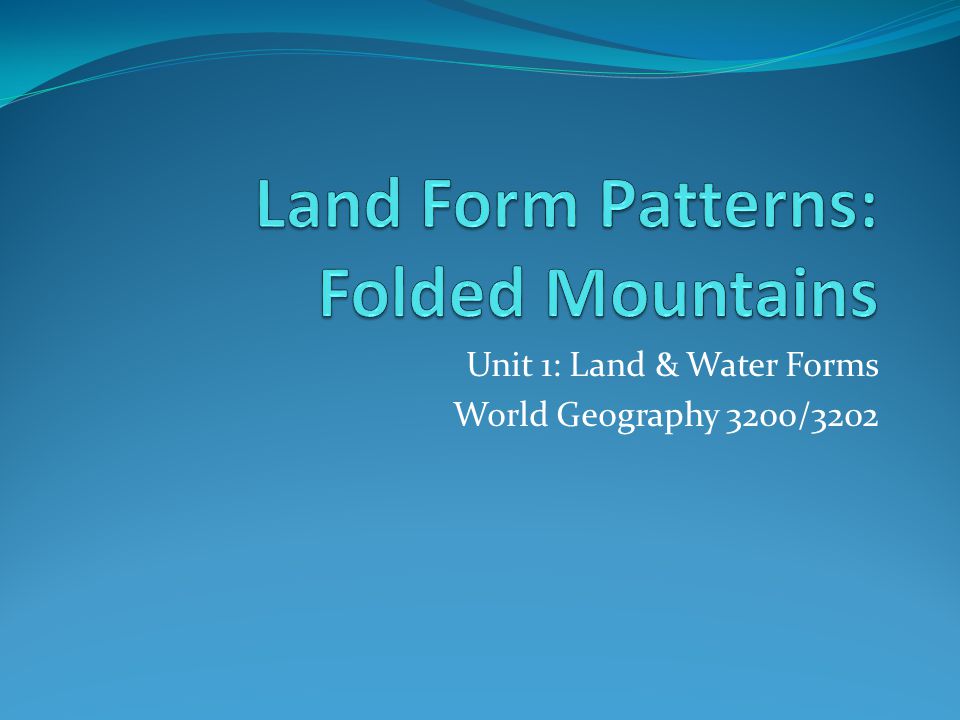 Land Form Patterns: Folded Mountains

Unit 1: Land & Water Forms
World Geography 3200/3202